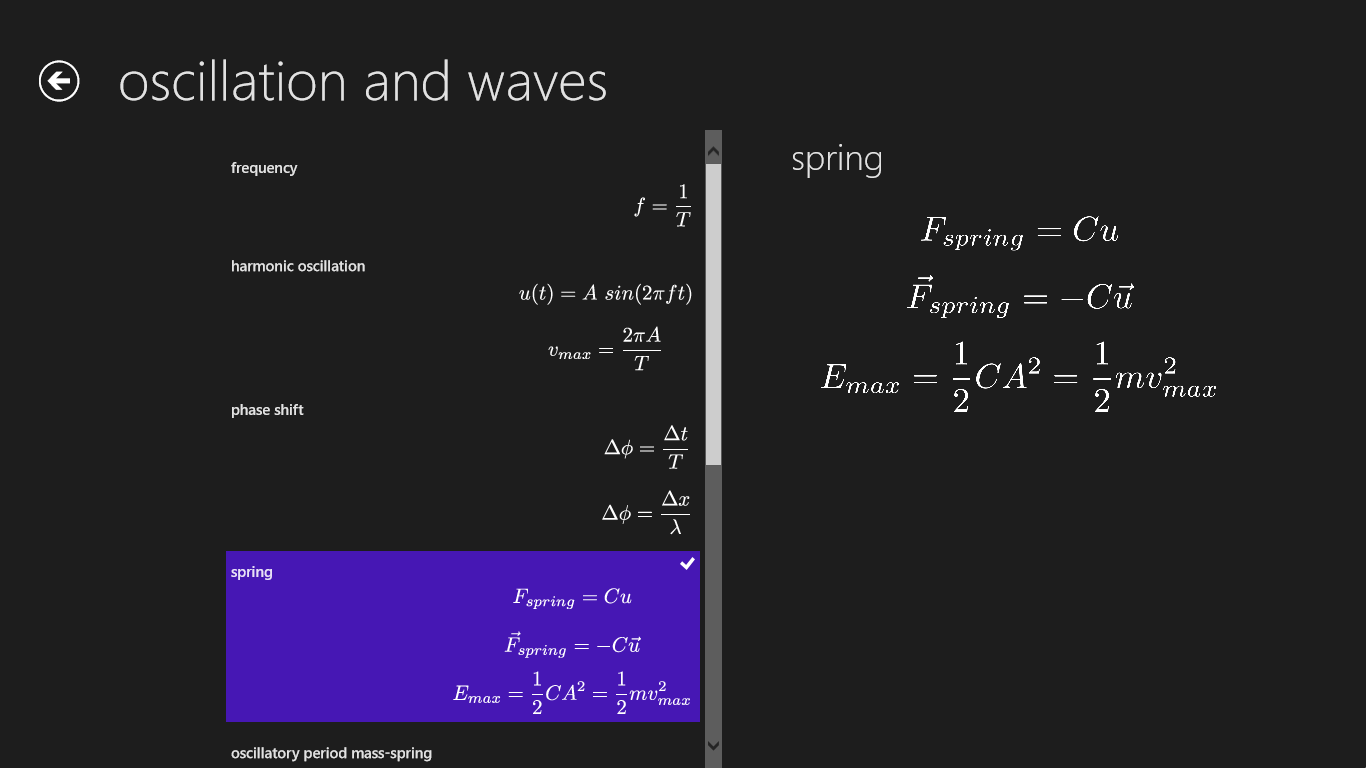 oscillation and waves

frequency

$f = \frac{1}{T}$

harmonic oscillation

$u(t) = A\ sin(2\pi f t)$

$v_{max} = \frac{2\pi A}{T}$

phase shift

$\Delta\phi = \frac{\Delta t}{T}$

$\Delta\phi = \frac{\Delta x}{\lambda}$

spring

$F_{spring} = Cu$

$\vec{F}_{spring} = -C\vec{u}$

$E_{max} = \frac{1}{2}CA^2 = \frac{1}{2}mv_{max}^2$

oscillatory period mass-spring

spring

$F_{spring} = Cu$

$\vec{F}_{spring} = -C\vec{u}$

$E_{max} = \frac{1}{2}CA^2 = \frac{1}{2}mv_{max}^2$